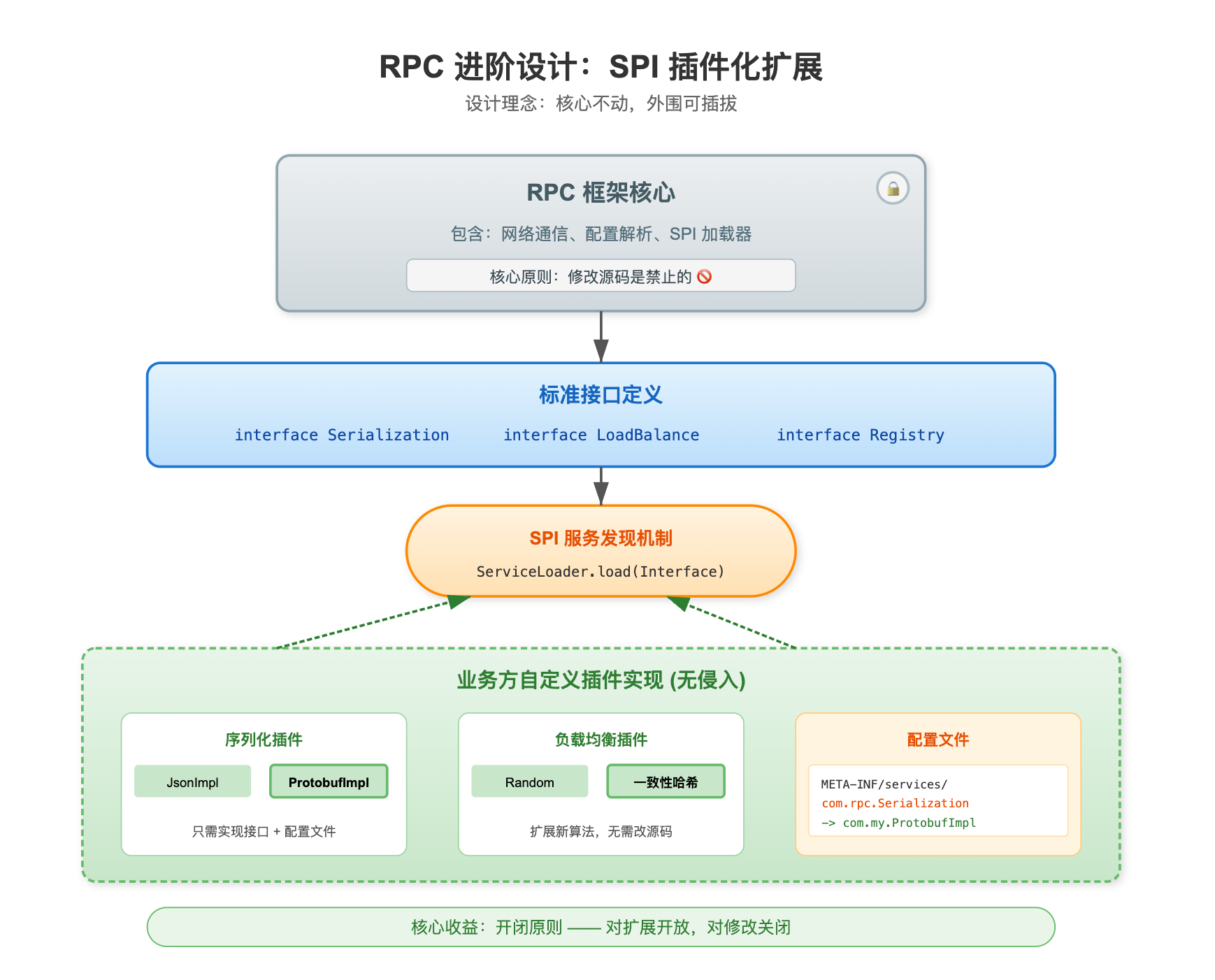 RPC 进阶设计：SPI 插件化扩展
设计理念：核心不动，外围可插拔

RPC 框架核心
包含：网络通信、配置解析、SPI 加载器
核心原则：修改源码是禁止的 🚫

标准接口定义
interface Serialization
interface LoadBalance
interface Registry

SPI 服务发现机制
ServiceLoader.load(Interface)

业务方自定义插件实现 (无侵入)

序列化插件
JsonImpl
ProtobufImpl
只需实现接口 + 配置文件

负载均衡插件
Random
一致性哈希
扩展新算法，无需改源码

配置文件
META-INF/services/
com.rpc.Serialization
-> com.my.ProtobufImpl

核心收益：开闭原则 —— 对扩展开放，对修改关闭